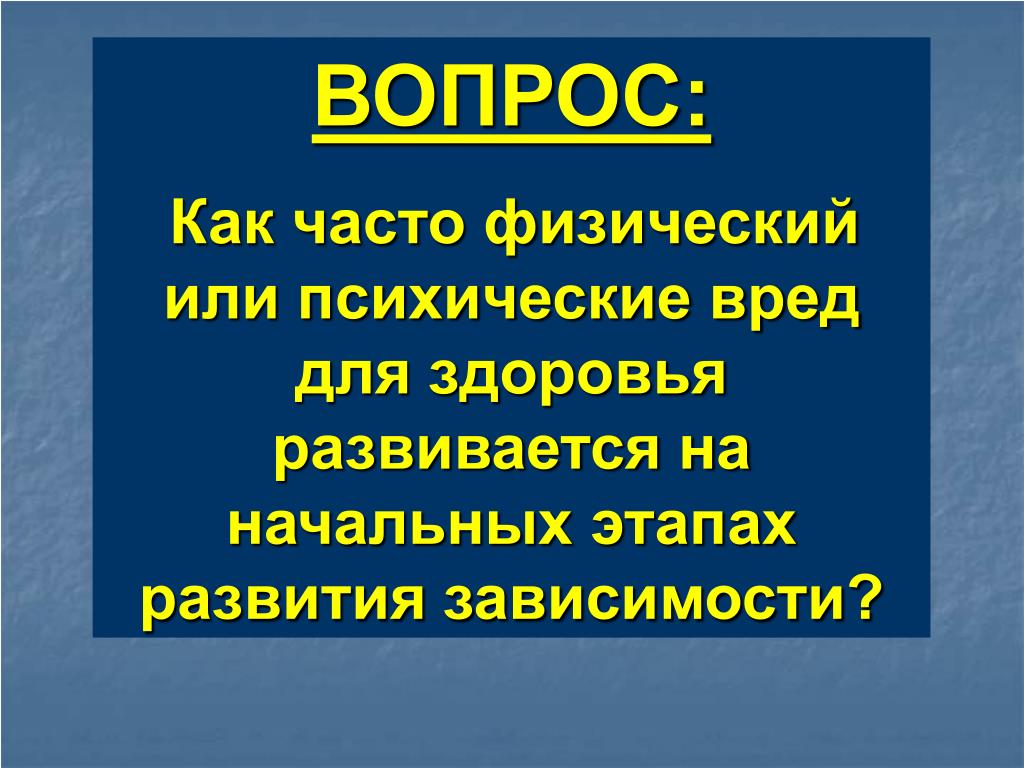 ВОПРОС:

Как часто физический или психические вред для здоровья развивается на начальных этапах развития зависимости?